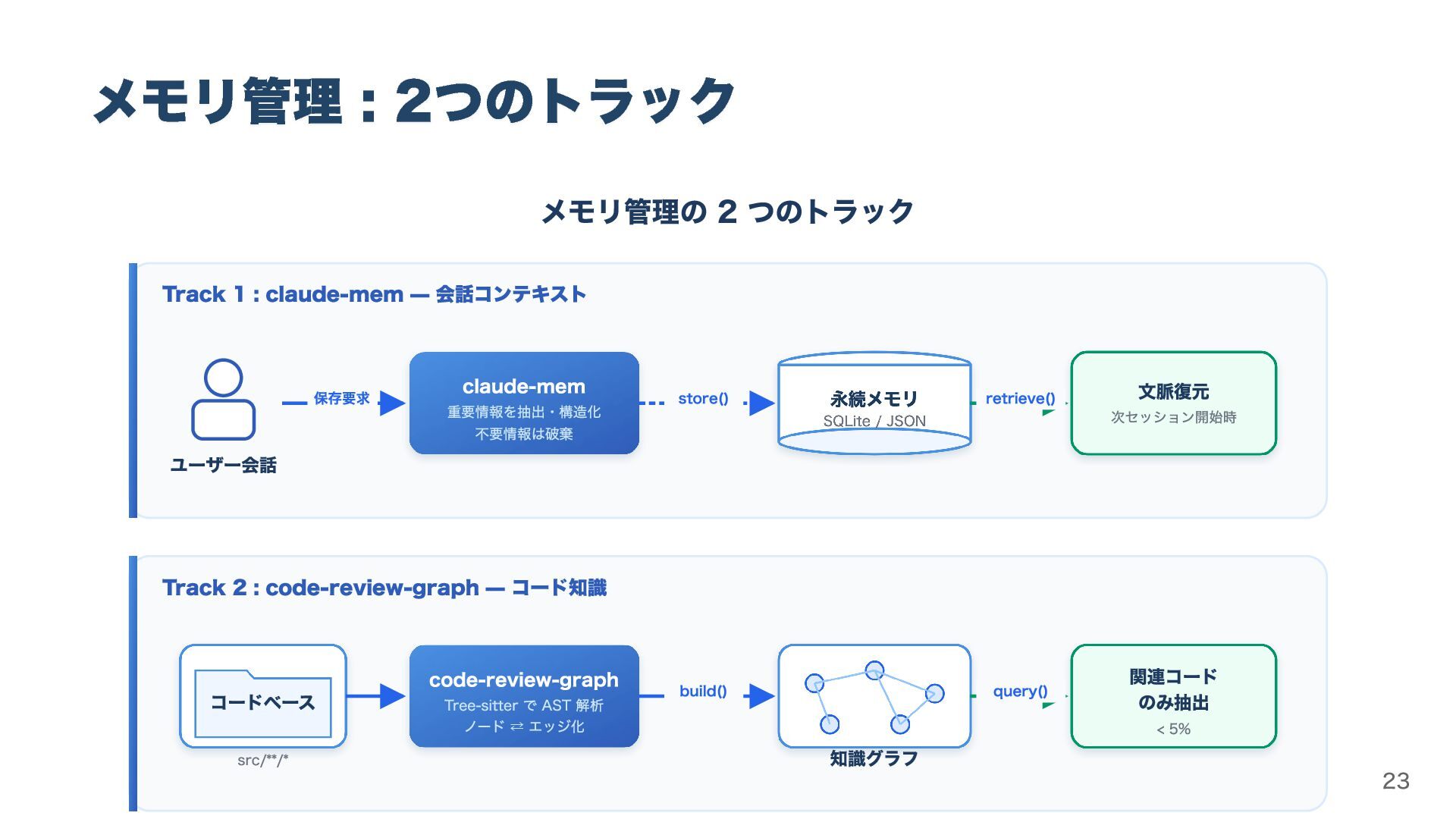 メモリ管理：2つのトラック

メモリ管理の 2 つのトラック

Track 1 : claude-mem — 会話コンテキスト

ユーザー会話

保存要求

claude-mem
重要情報を抽出・構造化
不要情報は破棄

store()

永続メモリ
SQLite / JSON

retrieve()

文脈復元
次セッション開始時

Track 2 : code-review-graph — コード知識

コードベース
src/**/*

code-review-graph
Tree-sitter で AST 解析
ノード ⇄ エッジ化

build()

知識グラフ

query()

関連コード
のみ抽出
< 5%

23